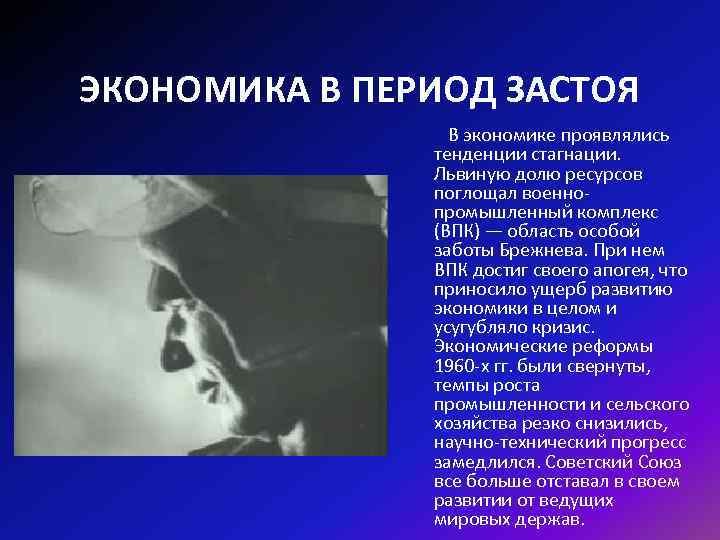 ЭКОНОМИКА В ПЕРИОД ЗАСТОЯ

В экономике проявлялись тенденции стагнации. Львиную долю ресурсов поглощал военно-промышленный комплекс (ВПК) — область особой заботы Брежнева. При нем ВПК достиг своего апогея, что приносило ущерб развитию экономики в целом и усугубляло кризис. Экономические реформы 1960-х гг. были свернуты, темпы роста промышленности и сельского хозяйства резко снизились, научно-технический прогресс замедлился. Советский Союз все больше отставал в своем развитии от ведущих мировых держав.